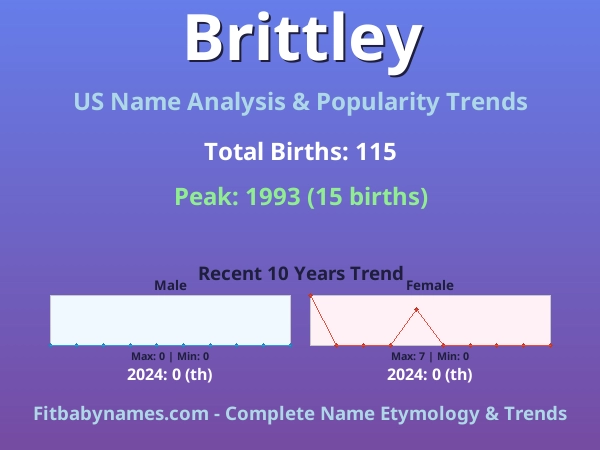 Brittley

US Name Analysis & Popularity Trends

Total Births: 115

Peak: 1993 (15 births)

Recent 10 Years Trend

Male

Max: 0 | Min: 0

2024: 0 (th)

Female

Max: 7 | Min: 0

2024: 0 (th)

Fitbabynames.com - Complete Name Etymology & Trends